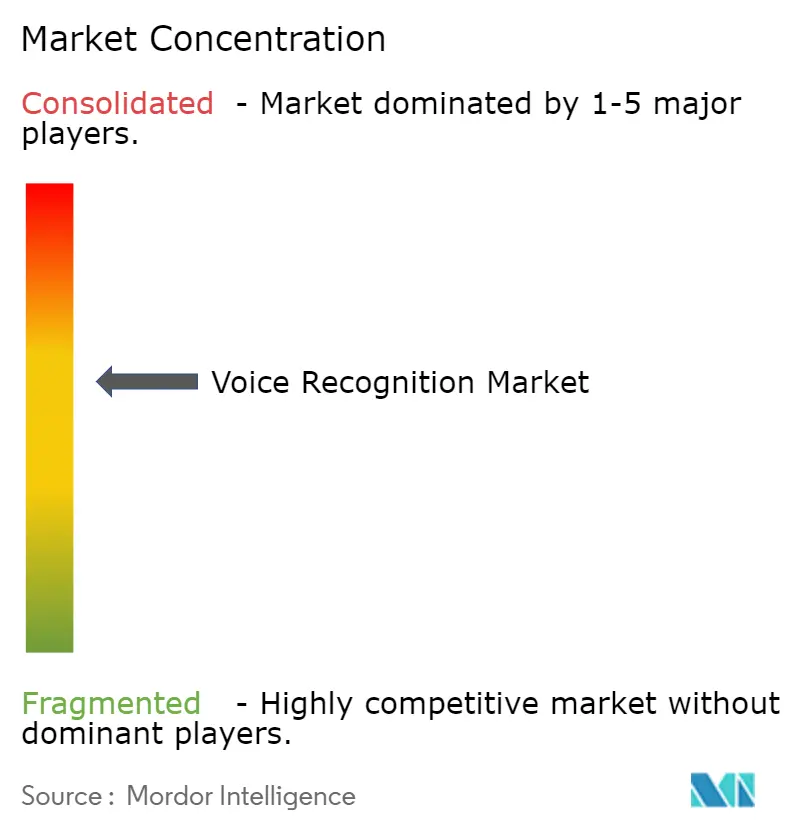 Market Concentration

Consolidated - Market dominated by 1-5 major players.

Voice Recognition Market

Fragmented - Highly competitive market without dominant players.

Source : Mordor Intelligence